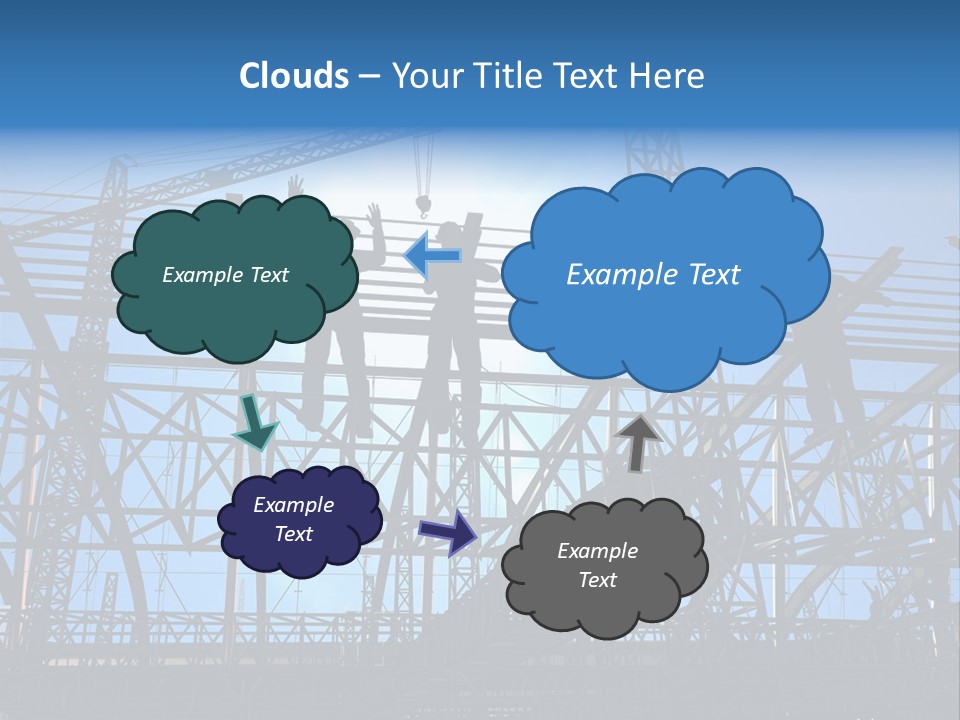 Clouds – Your Title Text Here

Example Text

Example Text

Example Text

Example Text